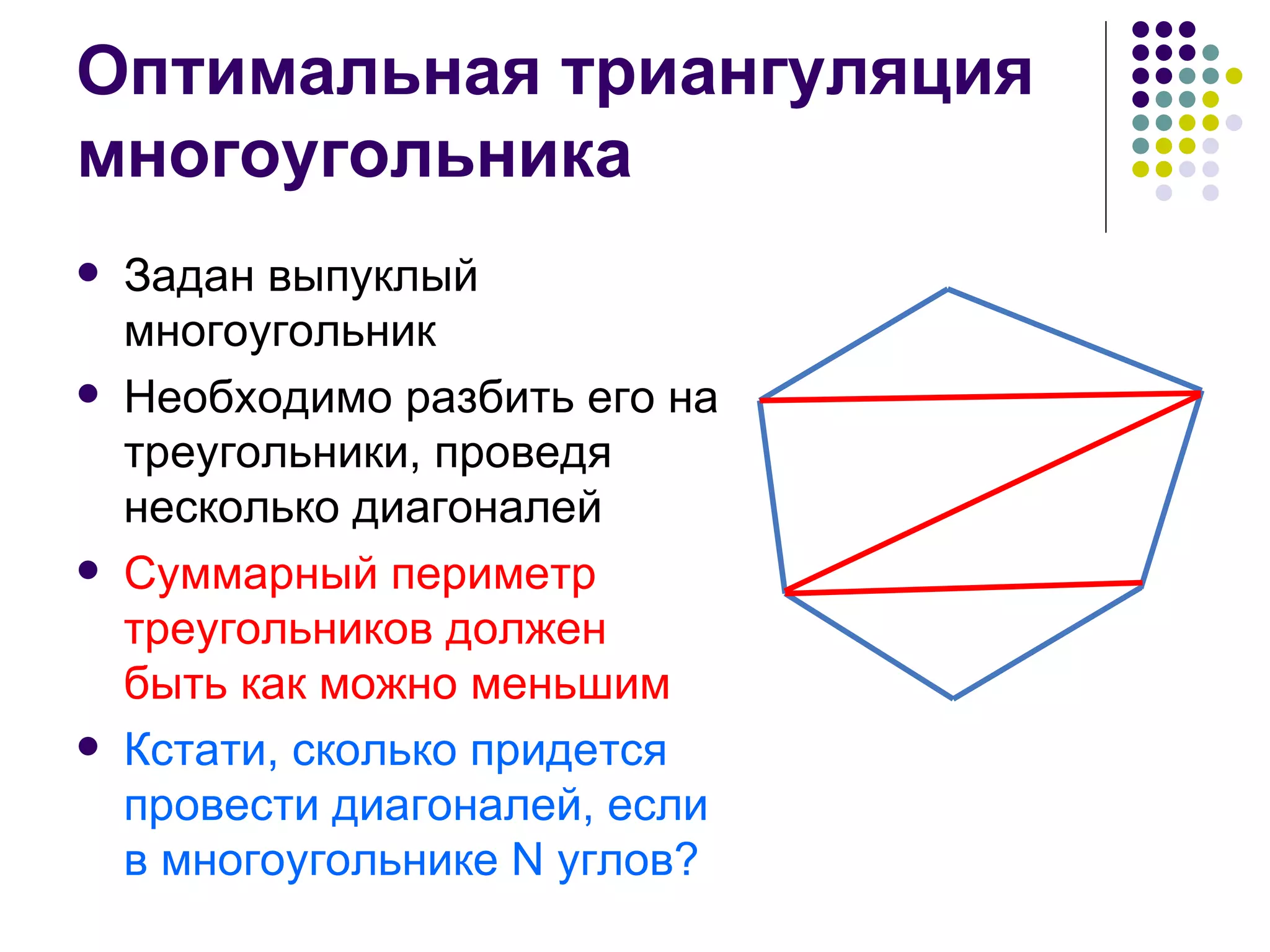 Оптимальная триангуляция многоугольника

• Задан выпуклый многоугольник

• Необходимо разбить его на треугольники, проведя несколько диагоналей

• Суммарный периметр треугольников должен быть как можно меньшим

• Кстати, сколько придется провести диагоналей, если в многоугольнике N углов?